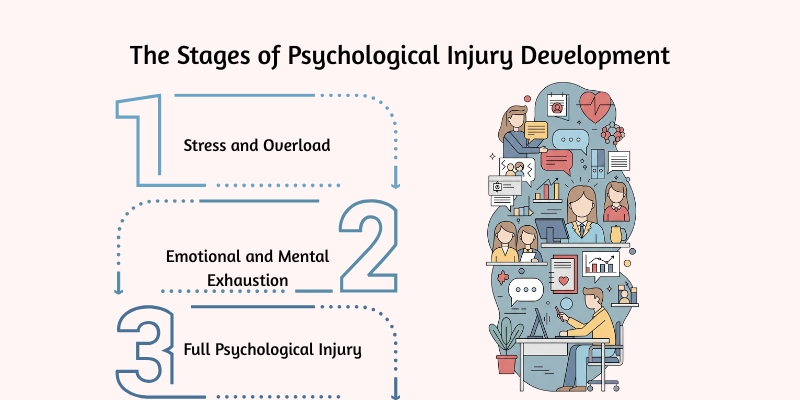 The Stages of Psychological Injury Development

1

Stress and Overload

2

Emotional and Mental Exhaustion

3

Full Psychological Injury